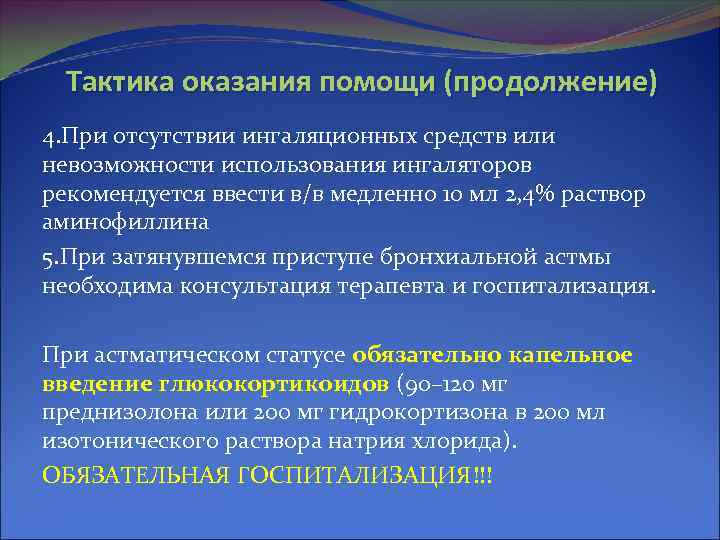 Тактика оказания помощи (продолжение)

4.При отсутствии ингаляционных средств или невозможности использования ингаляторов рекомендуется ввести в/в медленно 10 мл 2,4% раствор аминофиллина

5.При затянувшемся приступе бронхиальной астмы необходима консультация терапевта и госпитализация.

При астматическом статусе обязательно капельное введение глюкокортикоидов (90–120 мг преднизолона или 200 мг гидрокортизона в 200 мл изотонического раствора натрия хлорида).

ОБЯЗАТЕЛЬНАЯ ГОСПИТАЛИЗАЦИЯ!!!